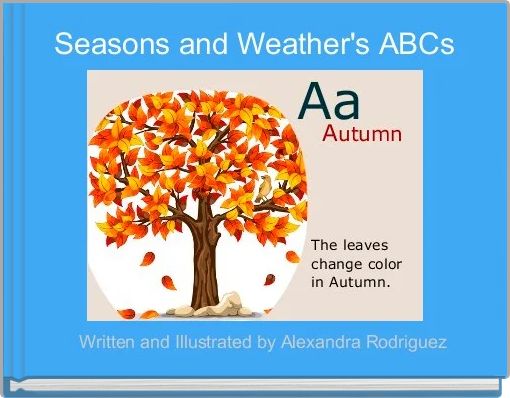 Seasons and Weather's ABCs

Aa
Autumn

The leaves change color in Autumn.

Written and Illustrated by Alexandra Rodriguez